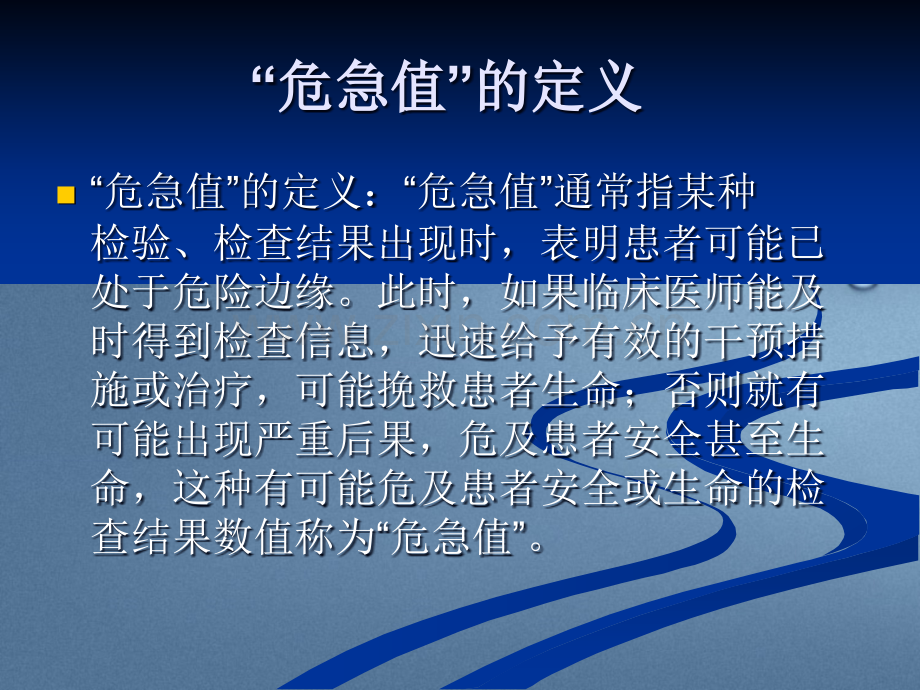 “危急值”的定义

• “危急值”的定义：“危急值”通常指某种检验、检查结果出现时，表明患者可能已处于危险边缘。此时，如果临床医师能及时得到检查信息，迅速给予有效的干预措施或治疗，可能挽救患者生命；否则就有可能出现严重后果，危及患者安全甚至生命，这种有可能危及患者安全或生命的检查结果数值称为“危急值”。